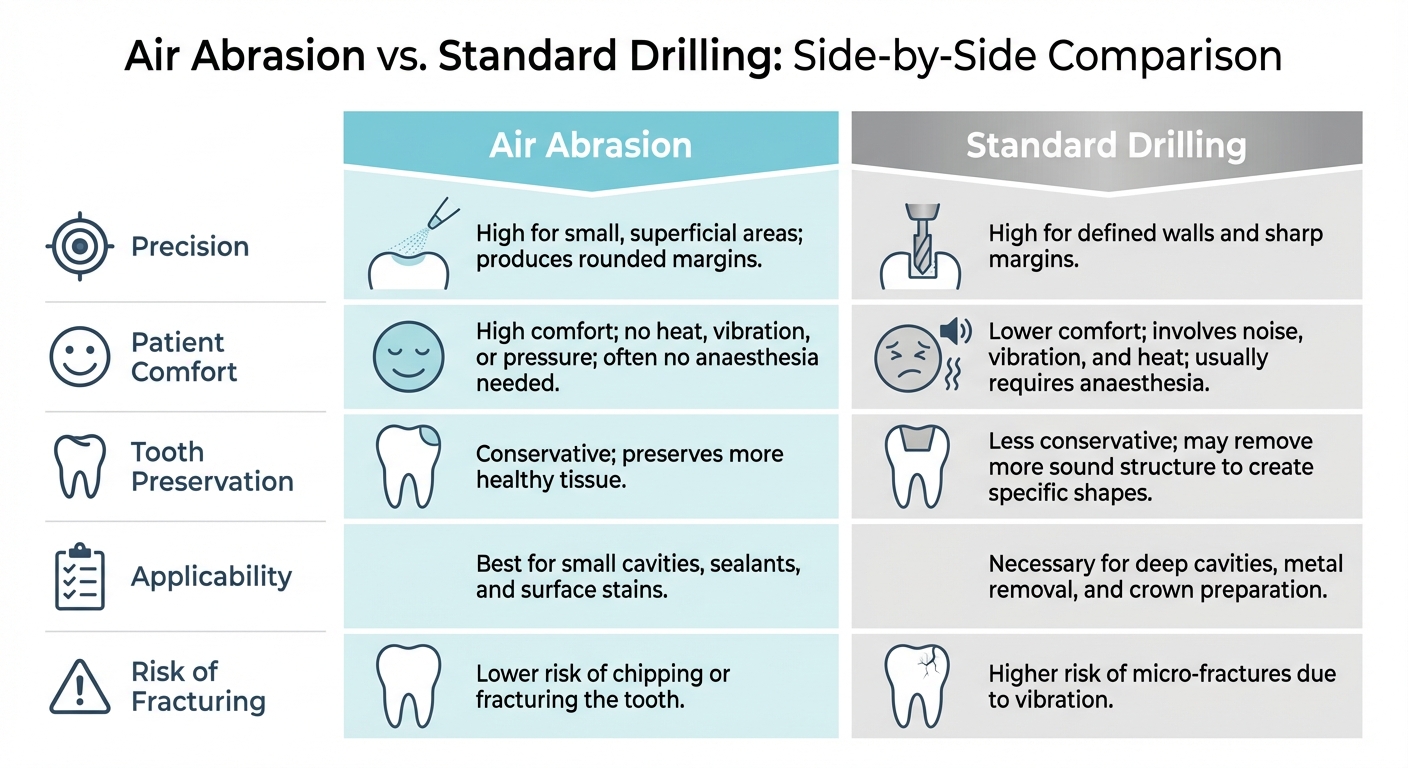 Air Abrasion vs. Standard Drilling: Side-by-Side Comparison

| | Air Abrasion | Standard Drilling |
|---|---|---|
| Precision | High for small, superficial areas; produces rounded margins. | High for defined walls and sharp margins. |
| Patient Comfort | High comfort; no heat, vibration, or pressure; often no anaesthesia needed. | Lower comfort; involves noise, vibration, and heat; usually requires anaesthesia. |
| Tooth Preservation | Conservative; preserves more healthy tissue. | Less conservative; may remove more sound structure to create specific shapes. |
| Applicability | Best for small cavities, sealants, and surface stains. | Necessary for deep cavities, metal removal, and crown preparation. |
| Risk of Fracturing | Lower risk of chipping or fracturing the tooth. | Higher risk of micro-fractures due to vibration. |